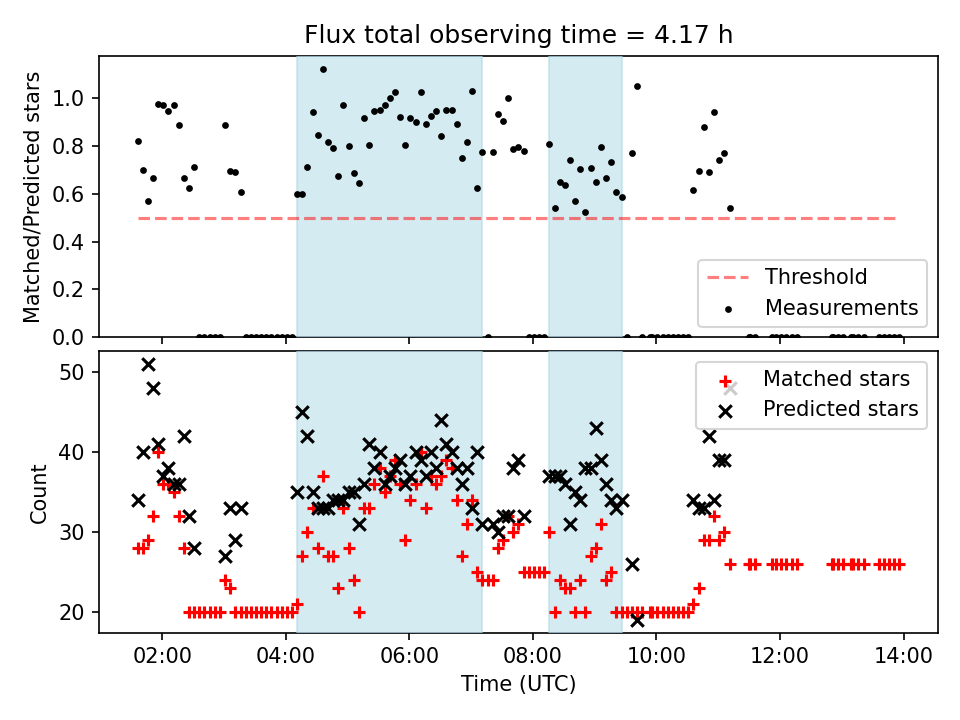 Flux total observing time = 4.17 h

Matched/Predicted stars

1.0
0.8
0.6
0.4
0.2
0.0

Threshold
Measurements

Count

50
40
30
20

Matched stars
Predicted stars

02:00
04:00
06:00
08:00
10:00
12:00
14:00

Time (UTC)